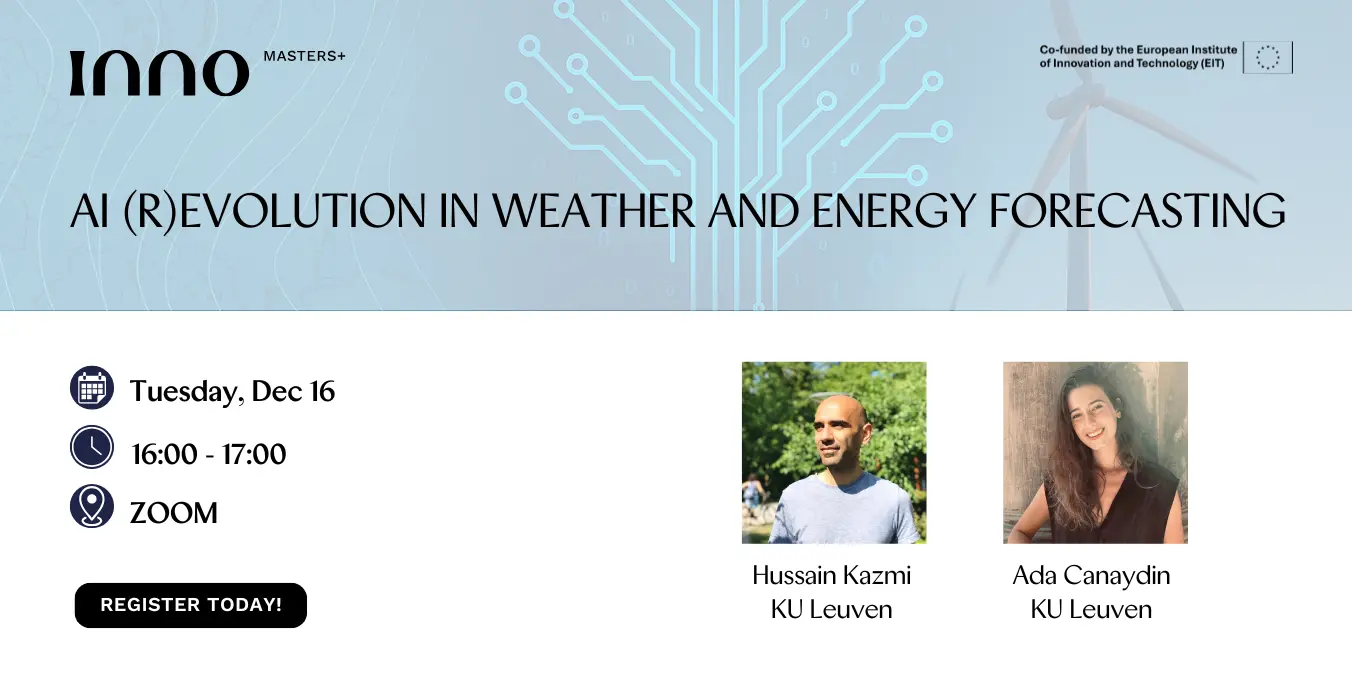 INNO MASTERS+

Co-funded by the European Institute of Innovation and Technology (EIT)

AI (R)EVOLUTION IN WEATHER AND ENERGY FORECASTING

Tuesday, Dec 16

16:00 - 17:00

ZOOM

REGISTER TODAY!

Hussain Kazmi
KU Leuven

Ada Canaydin
KU Leuven